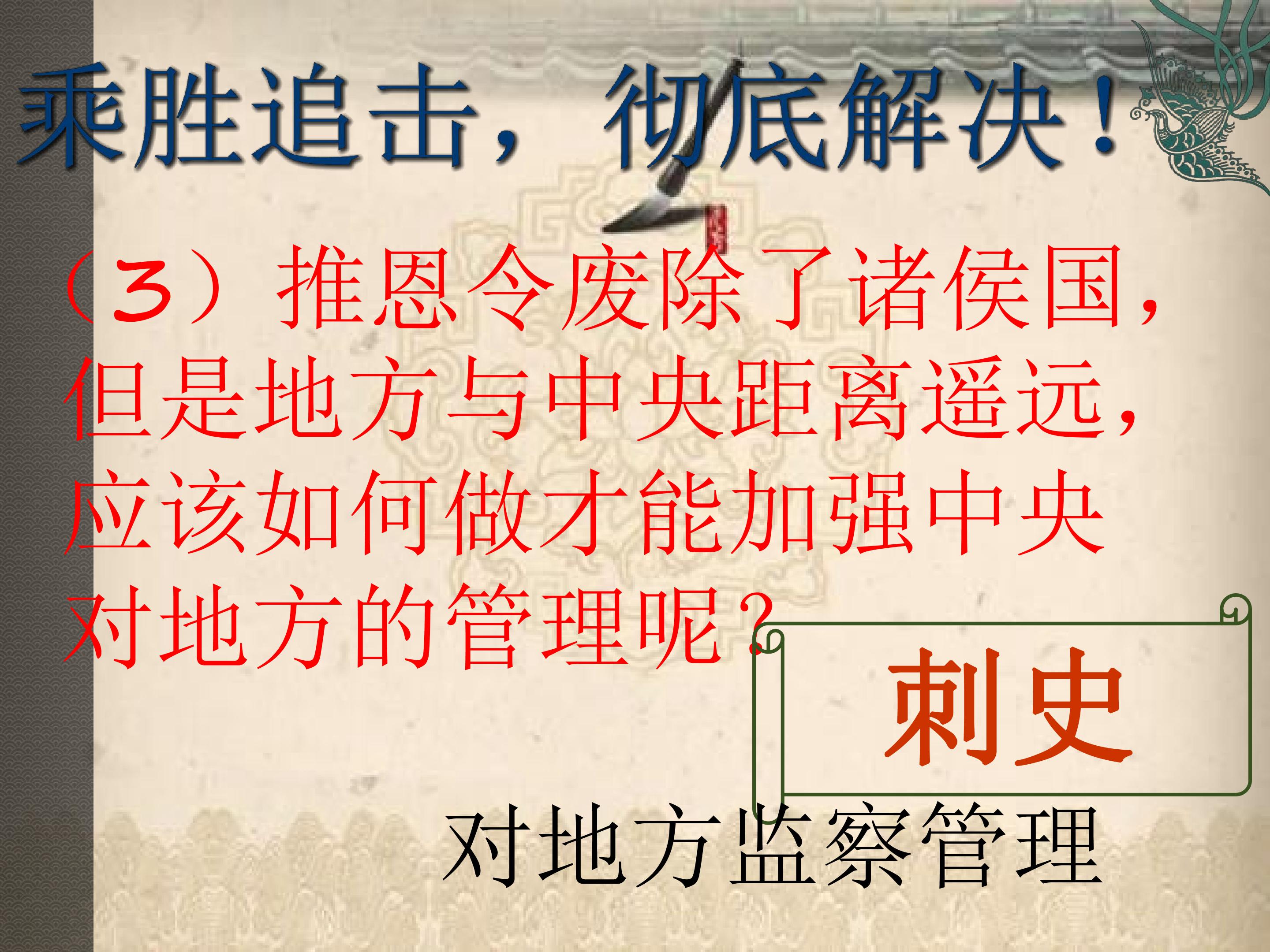 乘胜追击，彻底解决！

（3）推恩令废除了诸侯国，但是地方与中央距离遥远，应该如何做才能加强中央对地方的管理呢？

刺史

对地方监察管理